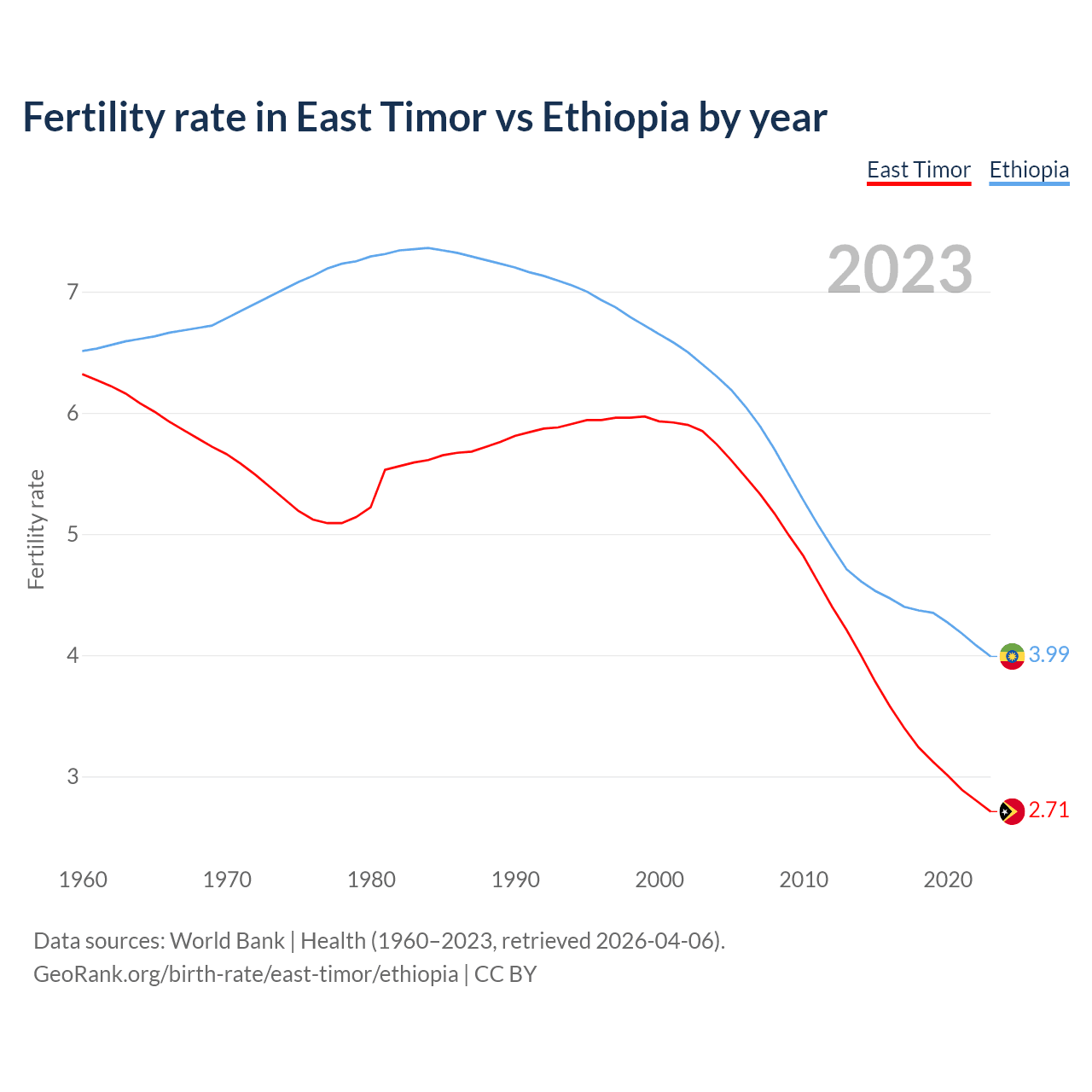 Fertility rate in East Timor vs Ethiopia by year

East Timor Ethiopia

2023

Fertility rate

7
6
5
4
3

3.99
2.71

1960 1970 1980 1990 2000 2010 2020

Data sources: World Bank | Health (1960–2023, retrieved 2026-04-06).
GeoRank.org/birth-rate/east-timor/ethiopia | CC BY